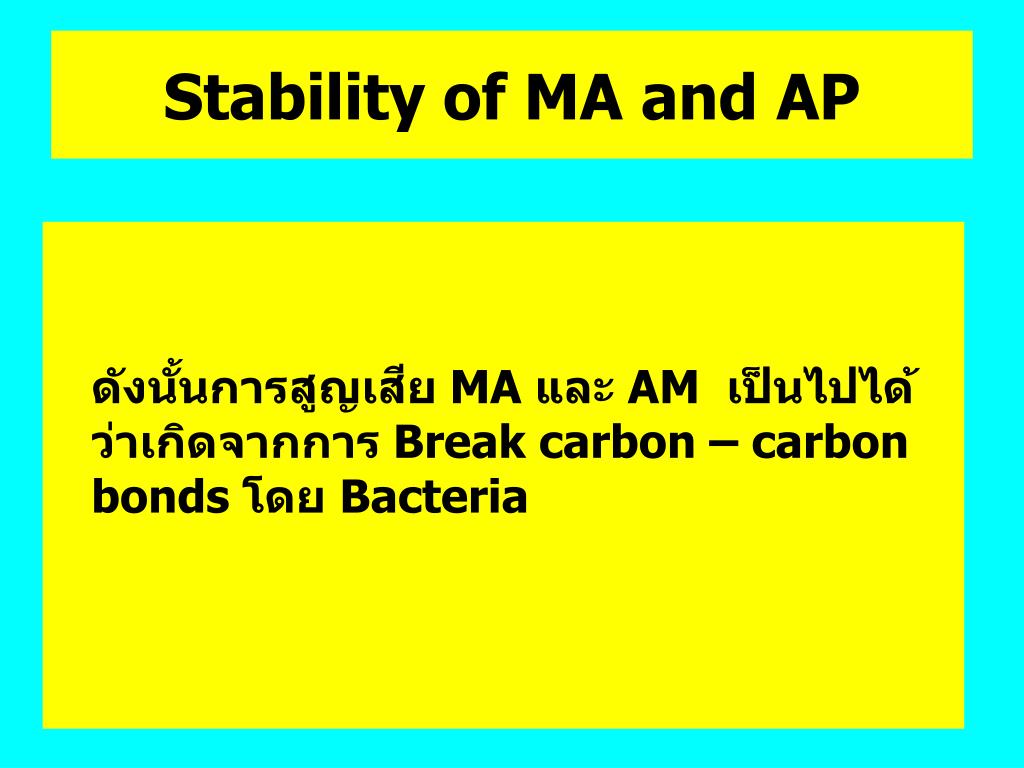 Stability of MA and AP

ดังนั้นการสูญเสีย MA และ AM เป็นไปได้ว่าเกิดจากการ Break carbon – carbon bonds โดย Bacteria